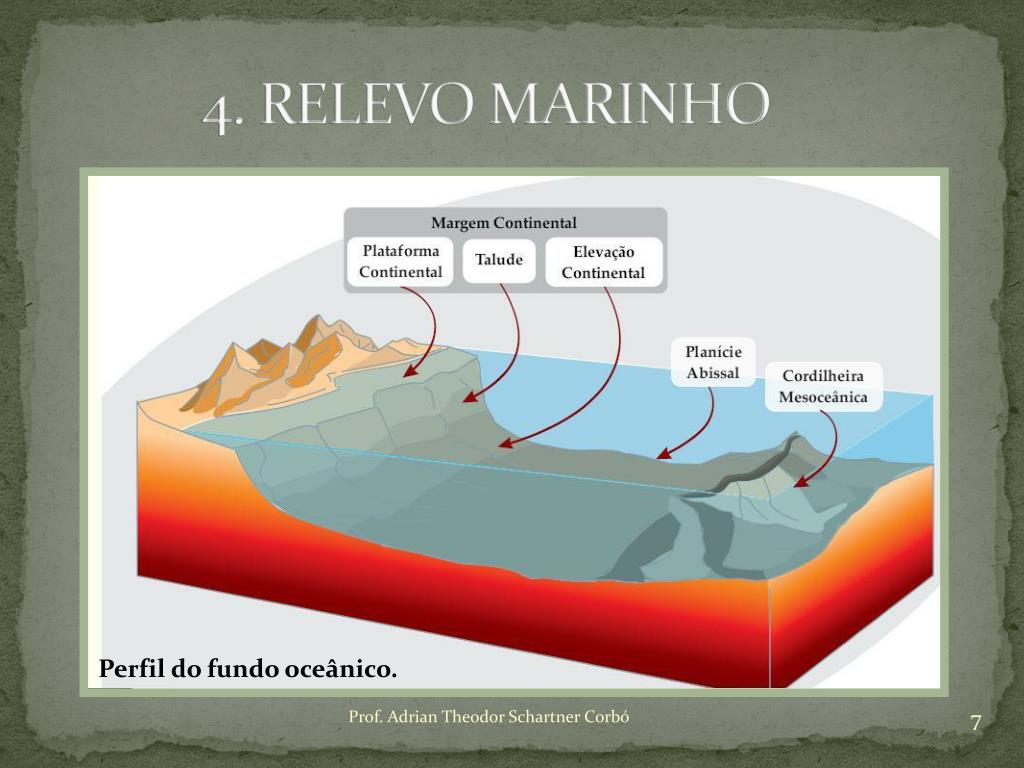 4. RELEVO MARINHO

Margem Continental

Plataforma Continental

Talude

Elevação Continental

Planície Abissal

Cordilheira Mesoceânica

Perfil do fundo oceânico.

Prof. Adrian Theodor Schartner Corbó

7